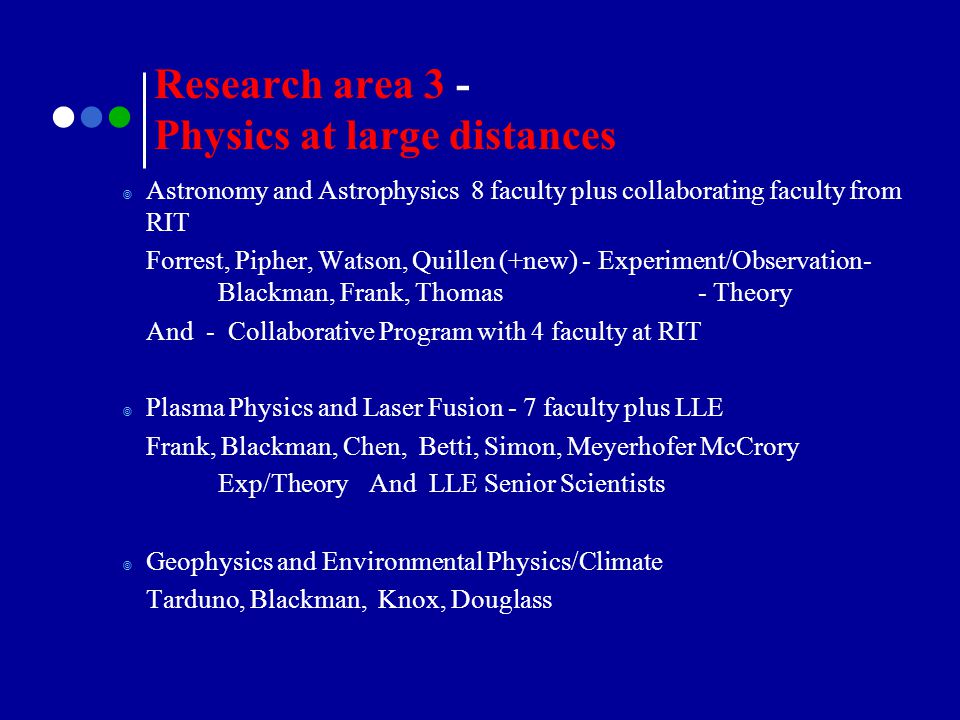 Research area 3 -
Physics at large distances

Astronomy and Astrophysics 8 faculty plus collaborating faculty from RIT

Forrest, Pipher, Watson, Quillen (+new) - Experiment/Observation-
Blackman, Frank, Thomas - Theory

And - Collaborative Program with 4 faculty at RIT

Plasma Physics and Laser Fusion - 7 faculty plus LLE

Frank, Blackman, Chen, Betti, Simon, Meyerhofer McCrory

Exp/Theory And LLE Senior Scientists

Geophysics and Environmental Physics/Climate

Tarduno, Blackman, Knox, Douglass